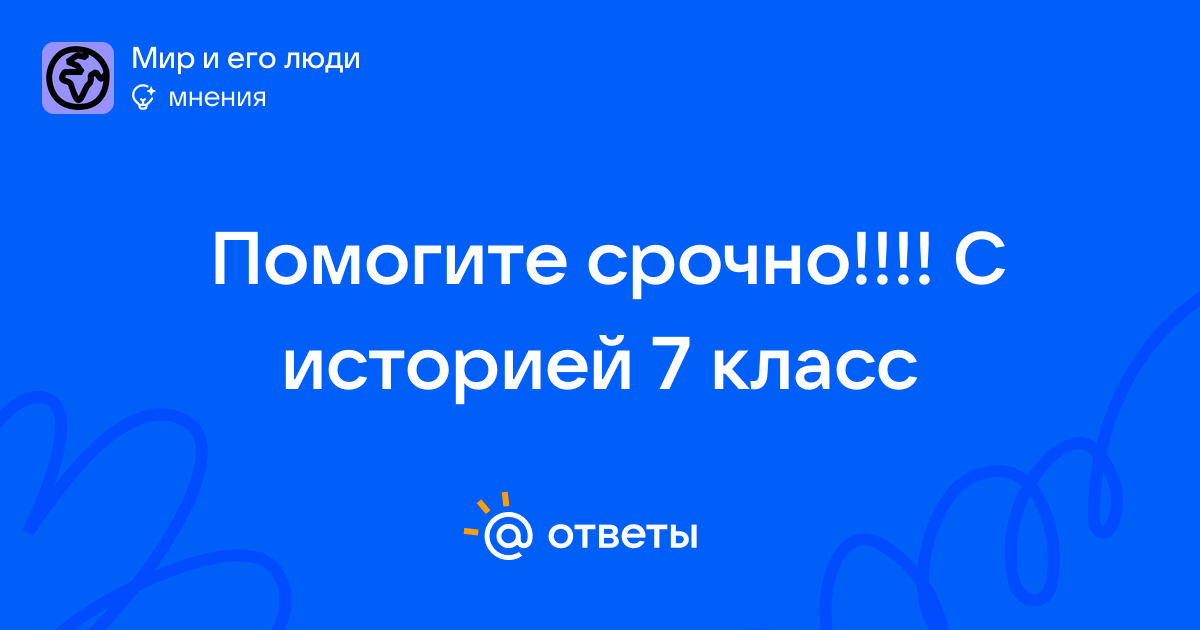 Мир и его люди
мнения

Помогите срочно!!!! С историей 7 класс

@ ответы